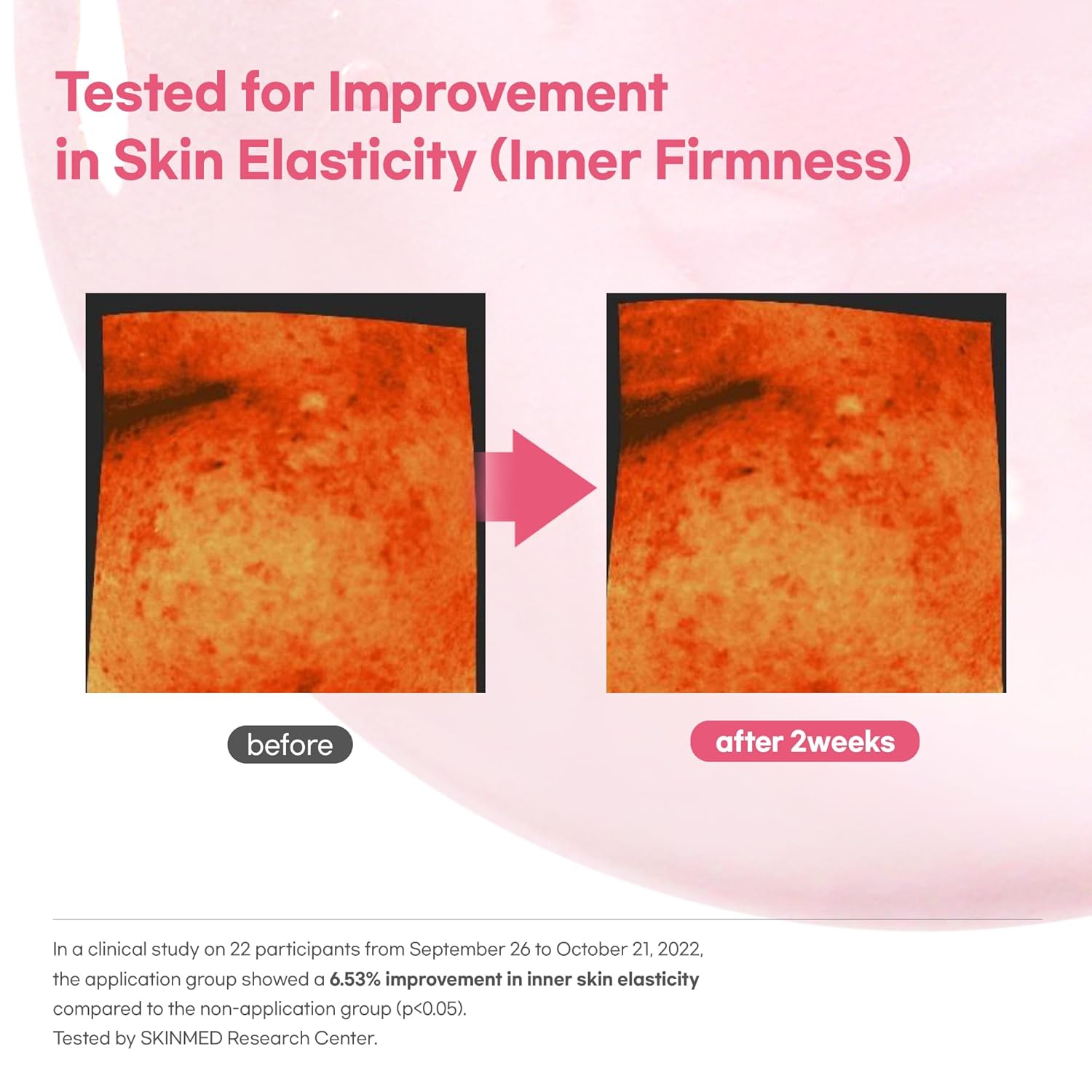 Tested for Improvement in Skin Elasticity (Inner Firmness)

before

after 2weeks

In a clinical study on 22 participants from September 26 to October 21, 2022, the application group showed a 6.53% improvement in inner skin elasticity compared to the non-application group (p<0.05).
Tested by SKINMED Research Center.